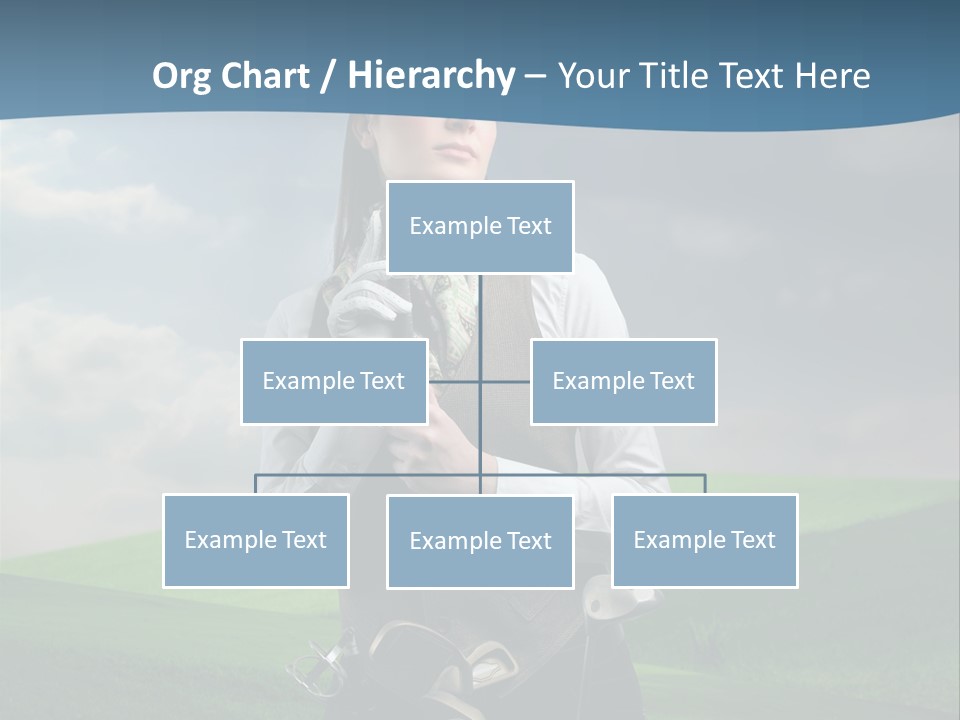 Org Chart / Hierarchy – Your Title Text Here

Example Text

Example Text

Example Text

Example Text

Example Text

Example Text